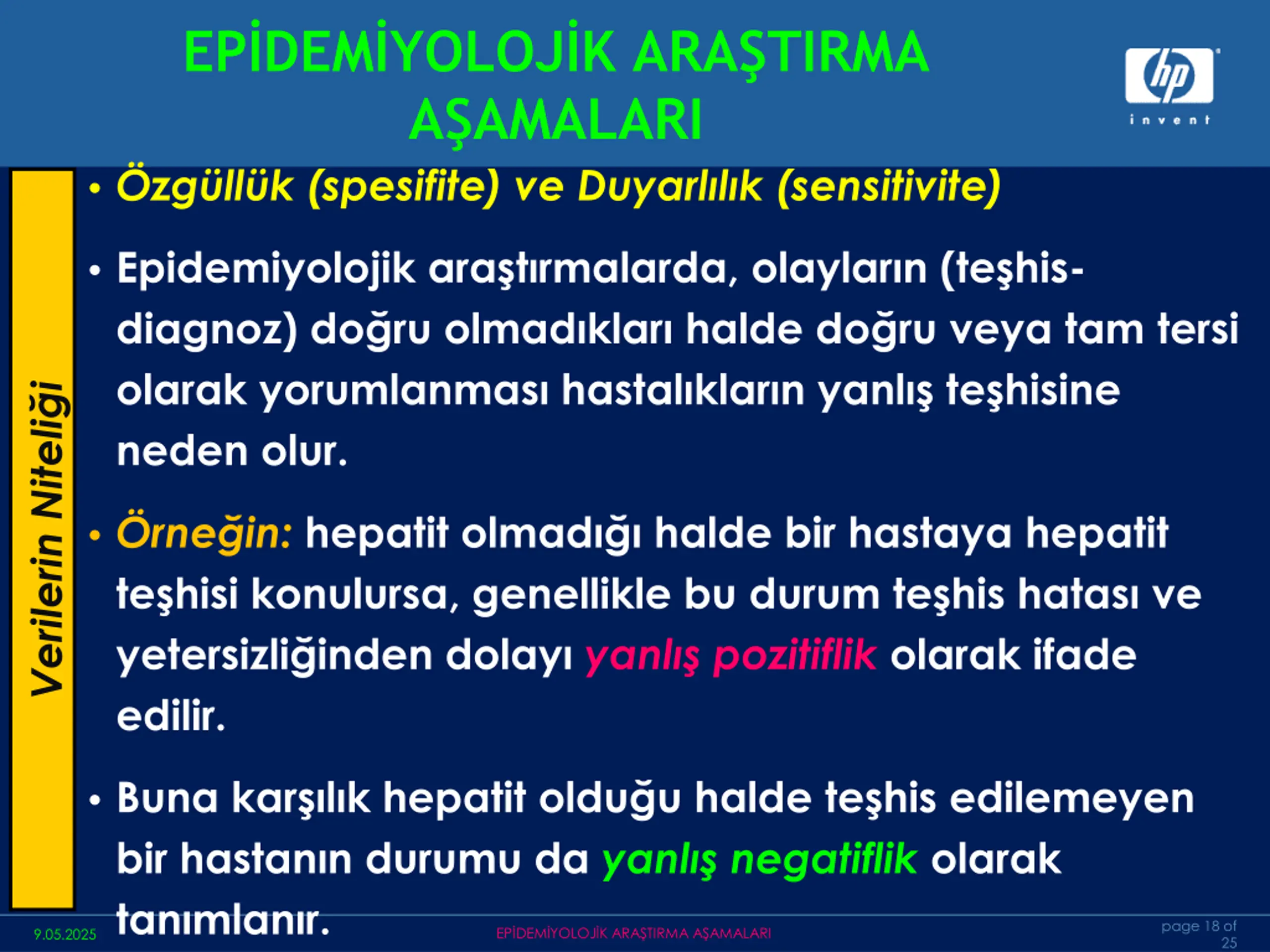 EPİDEMİYOLOJİK ARAŞTIRMA AŞAMALARI

hp
invent

Verilerin Niteliği

• Özgüllük (spesifite) ve Duyarlılık (sensitivite)

• Epidemiyolojik araştırmalarda, olayların (teşhis-diagnoz) doğru olmadıkları halde doğru veya tam tersi olarak yorumlanması hastalıkların yanlış teşhisine neden olur.

• Örneğin: hepatit olmadığı halde bir hastaya hepatit teşhisi konulursa, genellikle bu durum teşhis hatası ve yetersizliğinden dolayı yanlış pozitiflik olarak ifade edilir.

• Buna karşılık hepatit olduğu halde teşhis edilemeyen bir hastanın durumu da yanlış negatiflik olarak tanımlanır.

9.05.2025
EPİDEMİYOLOJİK ARAŞTIRMA AŞAMALARI
page 18 of 25